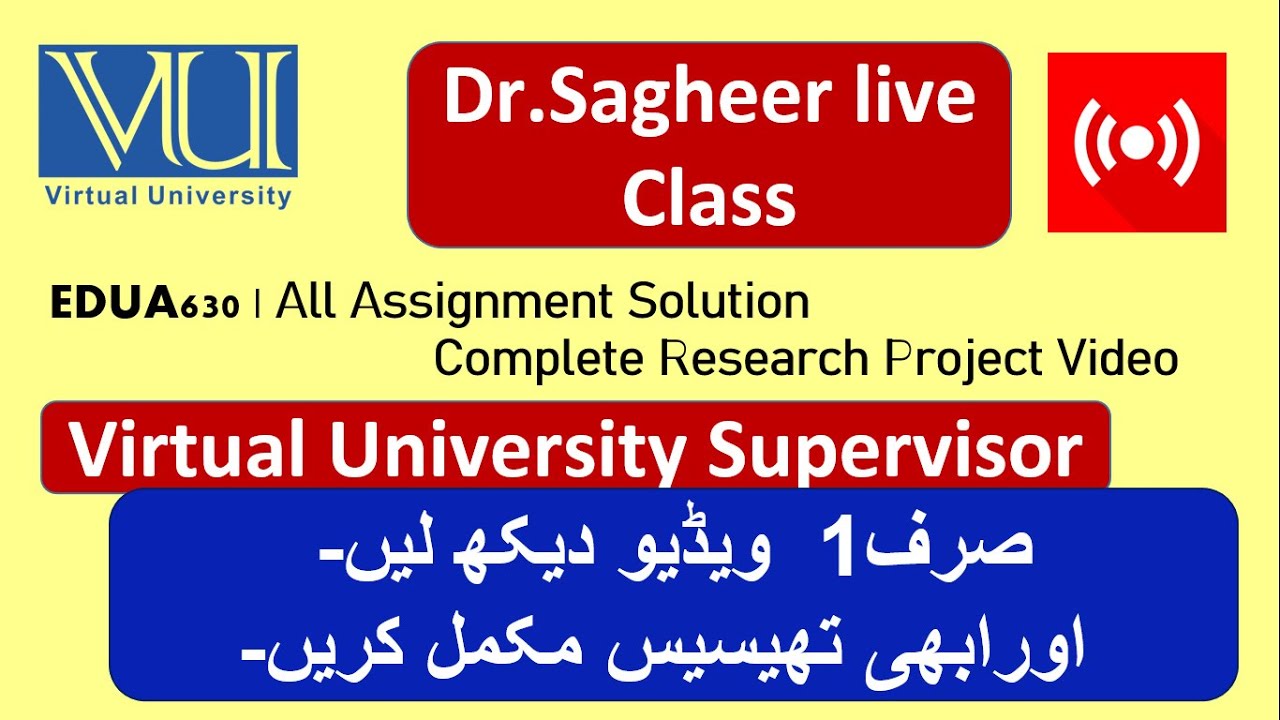 VU
Virtual University

Dr.Sagheer live Class

EDUA630 | All Assignment Solution
Complete Research Project Video

Virtual University Supervisor

صرف1 ویڈیو دیکھ لیں۔
اورابھی تھیسیس مکمل کریں۔